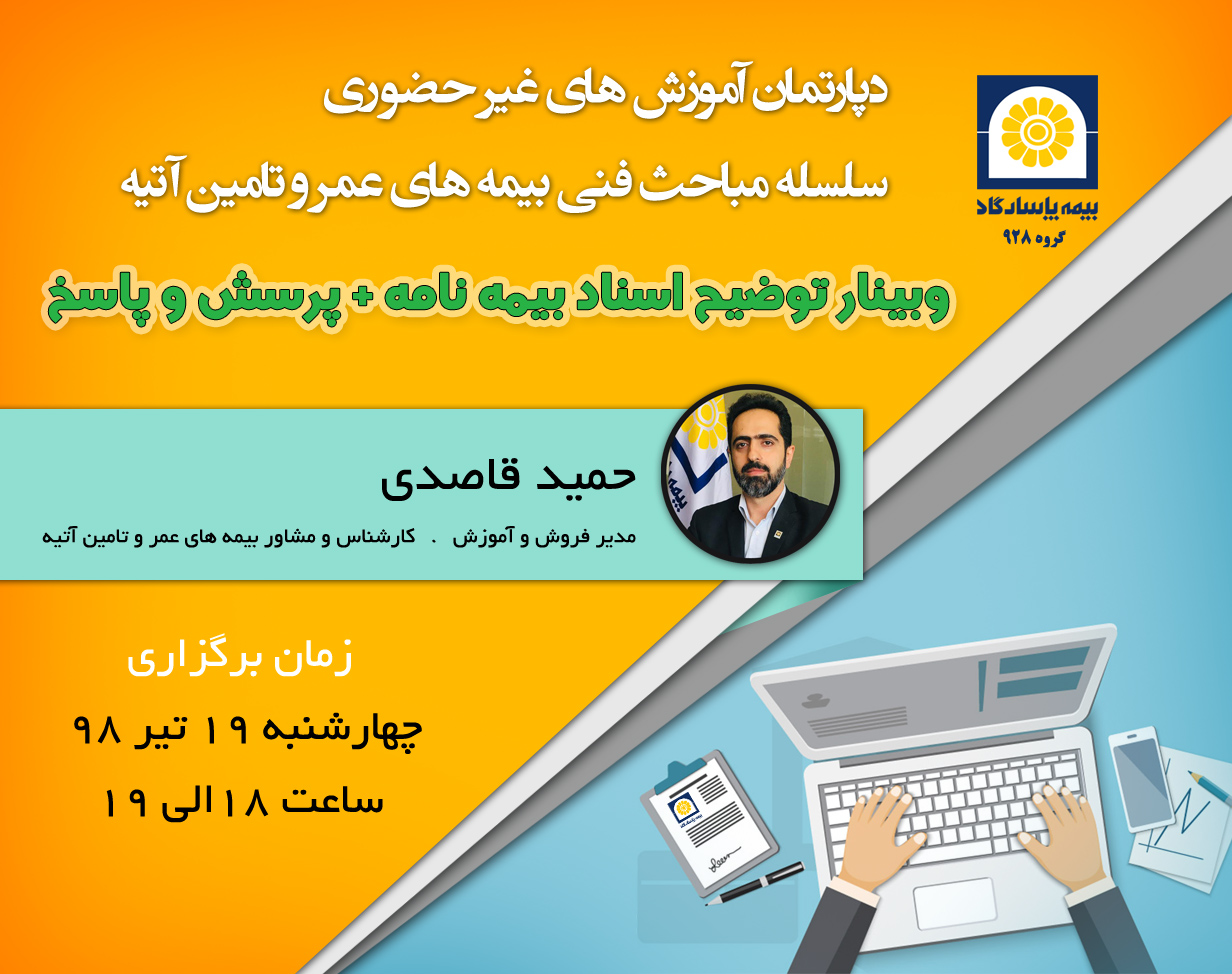 بیمه پاسارگاد
گروه ۹۲۸

دپارتمان آموزش های غیر حضوری

سلسله مباحث فنی بیمه های عمر و تامین آتیه

وبینار توضیح اسناد بیمه نامه + پرسش و پاسخ

حمید قاصدی

مدیر فروش و آموزش . کارشناس و مشاور بیمه های عمر و تامین آتیه

زمان برگزاری

چهارشنبه ۱۹ تیر ۹۸

ساعت ۱۸ الی ۱۹